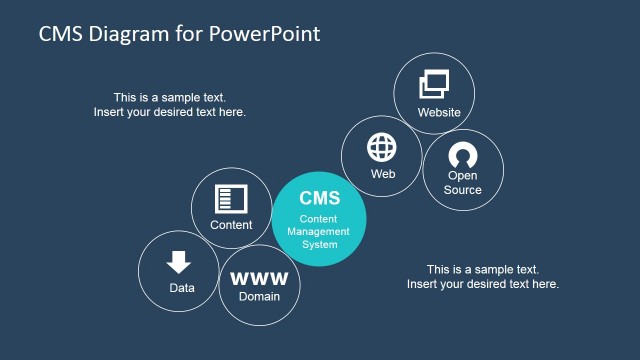 CMS Diagram for PowerPoint

This is a sample text.
Insert your desired text here.

Website

Web

Open Source

Content

CMS
Content Management System

Data

WWW
Domain

This is a sample text.
Insert your desired text here.